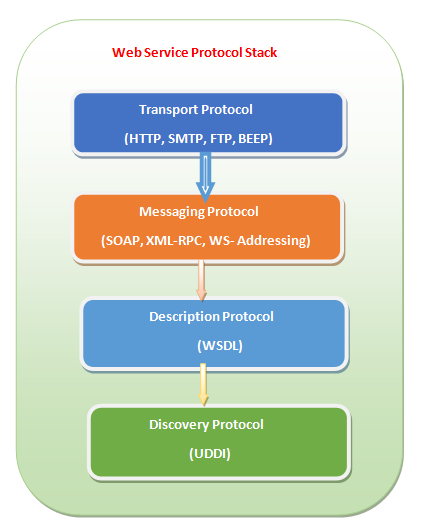 Web Service Protocol Stack

Transport Protocol

(HTTP, SMTP, FTP, BEEP)

Messaging Protocol

(SOAP, XML-RPC, WS- Addressing)

Description Protocol

(WSDL)

Discovery Protocol

(UDDI)